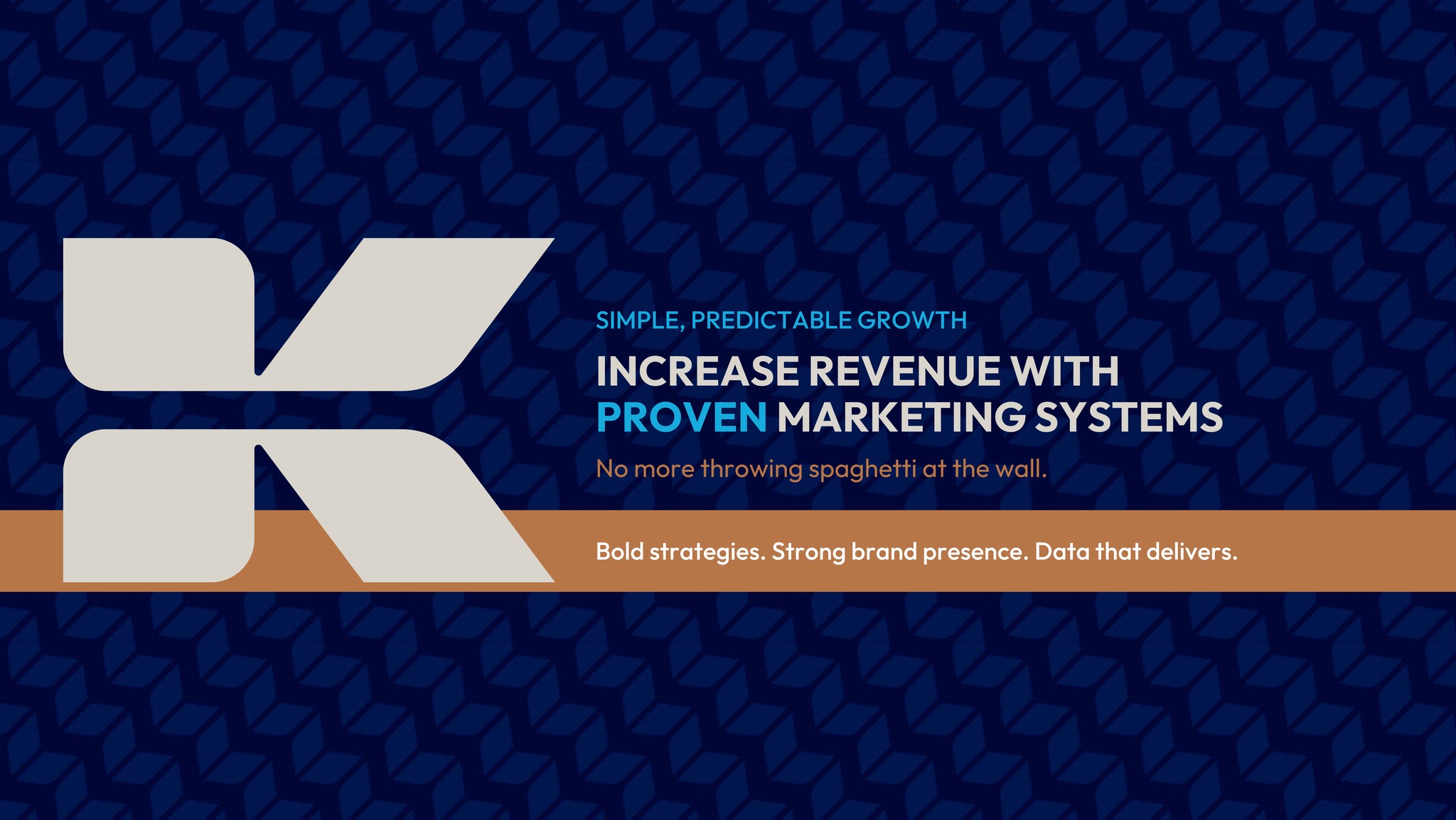 SIMPLE, PREDICTABLE GROWTH

INCREASE REVENUE WITH PROVEN MARKETING SYSTEMS

No more throwing spaghetti at the wall.

Bold strategies. Strong brand presence. Data that delivers.